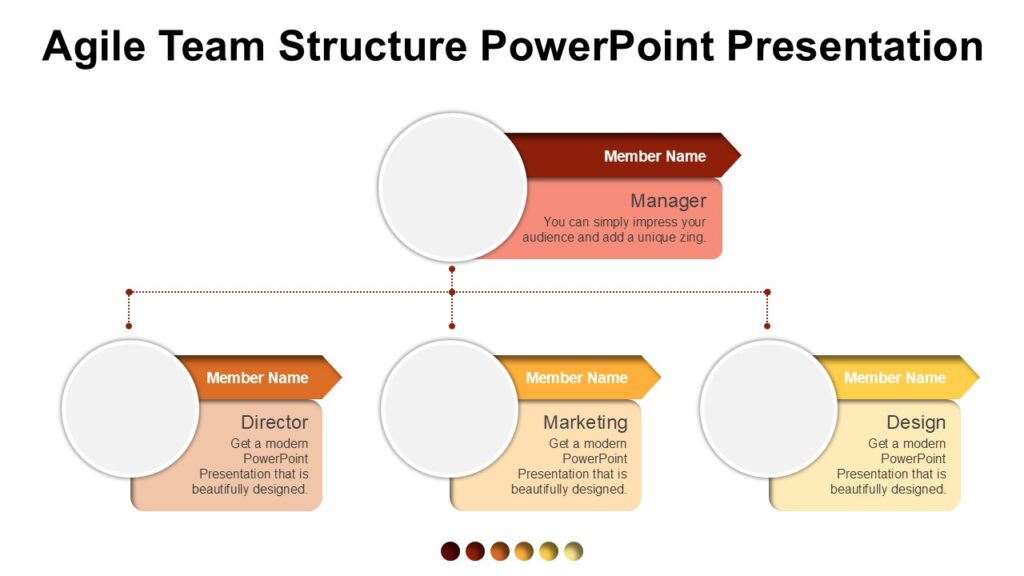 Agile Team Structure PowerPoint Presentation

Member Name

Manager

You can simply impress your audience and add a unique zing.

Member Name

Director

Get a modern PowerPoint Presentation that is beautifully designed.

Member Name

Marketing

Get a modern PowerPoint Presentation that is beautifully designed.

Member Name

Design

Get a modern PowerPoint Presentation that is beautifully designed.